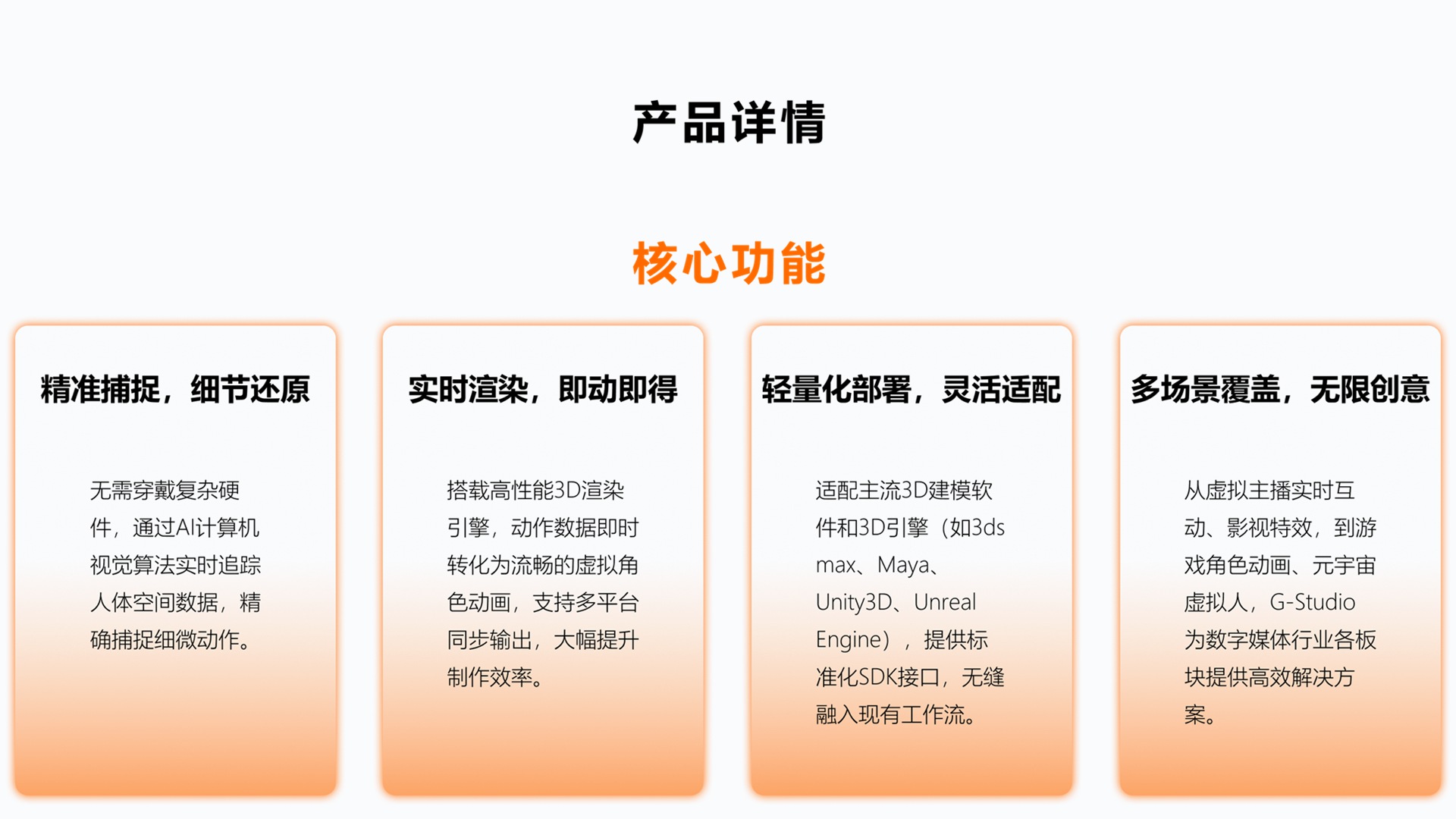 产品详情

核心功能

精准捕捉，细节还原

无需穿戴复杂硬件，通过AI计算机视觉算法实时追踪人体空间数据，精确捕捉细微动作。

实时渲染，即动即得

搭载高性能3D渲染引擎，动作数据即时转化为流畅的虚拟角色动画，支持多平台同步输出，大幅提升制作效率。

轻量化部署，灵活适配

适配主流3D建模软件和3D引擎（如3ds max、Maya、Unity3D、Unreal Engine），提供标准化SDK接口，无缝融入现有工作流。

多场景覆盖，无限创意

从虚拟主播实时互动、影视特效，到游戏角色动画、元宇宙虚拟人，G-Studio为数字媒体行业各板块提供高效解决方案。